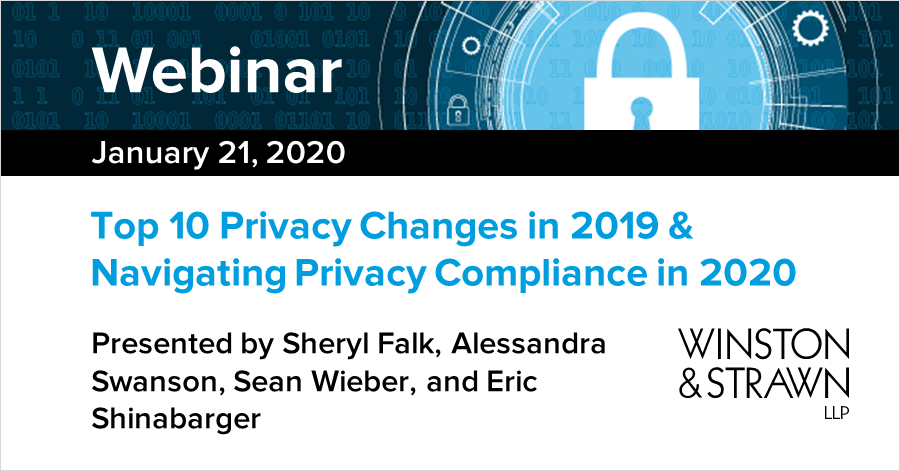 Webinar

January 21, 2020

Top 10 Privacy Changes in 2019 & Navigating Privacy Compliance in 2020

Presented by Sheryl Falk, Alessandra Swanson, Sean Wieber, and Eric Shinabarger

WINSTON & STRAWN LLP